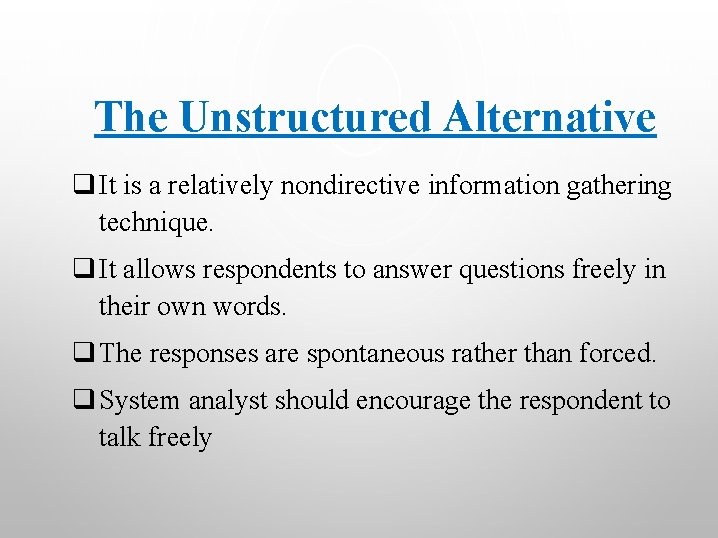 The Unstructured Alternative

❑ It is a relatively nondirective information gathering technique.

❑ It allows respondents to answer questions freely in their own words.

❑ The responses are spontaneous rather than forced.

❑ System analyst should encourage the respondent to talk freely